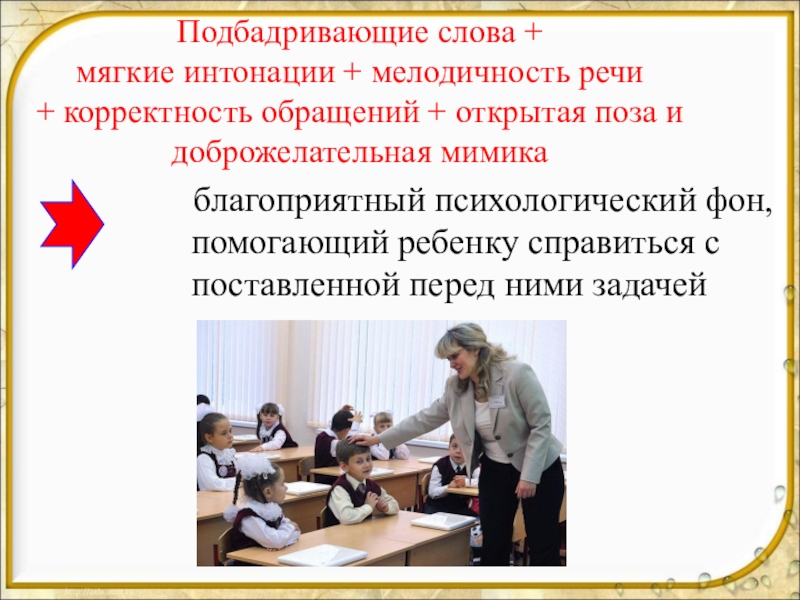 Подбадривающие слова + мягкие интонации + мелодичность речи + корректность обращений + открытая поза и доброжелательная мимика

благоприятный психологический фон, помогающий ребенку справиться с поставленной перед ними задачей